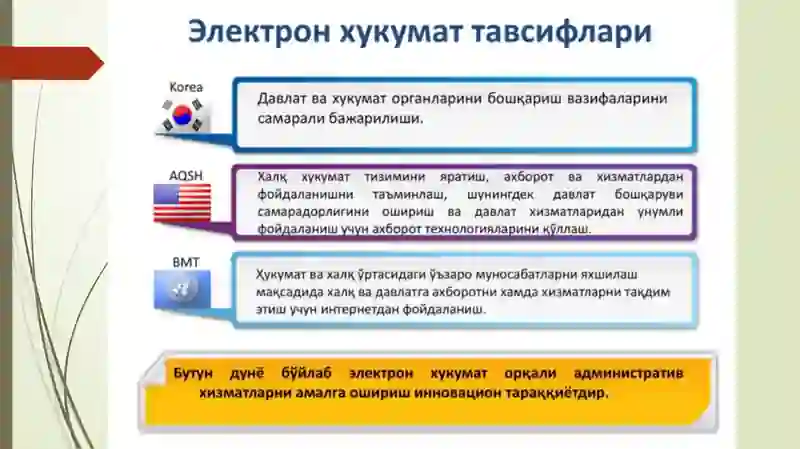 Электрон хукумат тавсифлари

Korea

Давлат ва хукумат органларини бошқариш вазифаларини самарали бажарилиши.

AQSH

Халқ хукумат тизимини яратиш, ахборот ва хизматлардан фойдаланишни таъминлаш, шунингдек давлат бошқаруви самарадорлигини ошириш ва давлат хизматларидан унумли фойдаланиш учун ахборот технологияларини қўллаш.

BMT

Ҳукумат ва халқ ўртасидаги ўзаро муносабатларни яхшилаш мақсадида халқ ва давлатга ахборотни хамда хизматларни тақдим этиш учун интернетдан фойдаланиш.

Бутун дунё бўйлаб электрон хукумат орқали административ хизматларни амалга ошириш инновацион тараққиётдир.